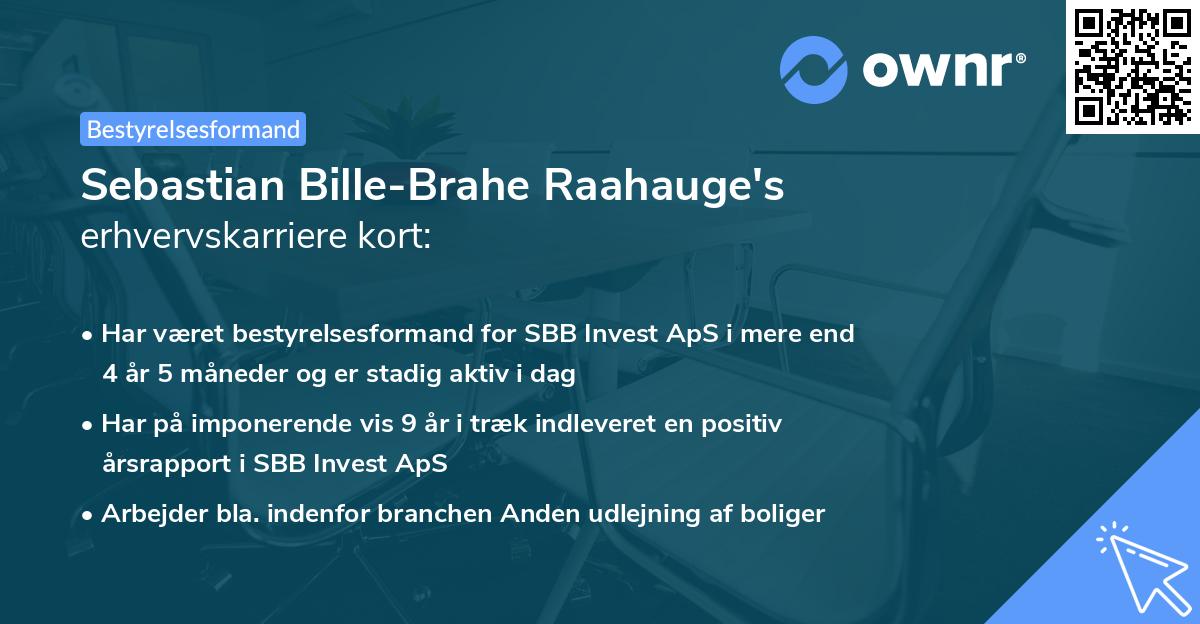 ownr®

Bestyrelsesformand

Sebastian Bille-Brahe Raahauge's erhvervskarriere kort:

• Har været bestyrelsesformand for SBB Invest ApS i mere end 4 år 5 måneder og er stadig aktiv i dag
• Har på imponerende vis 9 år i træk indleveret en positiv årsrapport i SBB Invest ApS
• Arbejder bla. indenfor branchen Anden udlejning af boliger